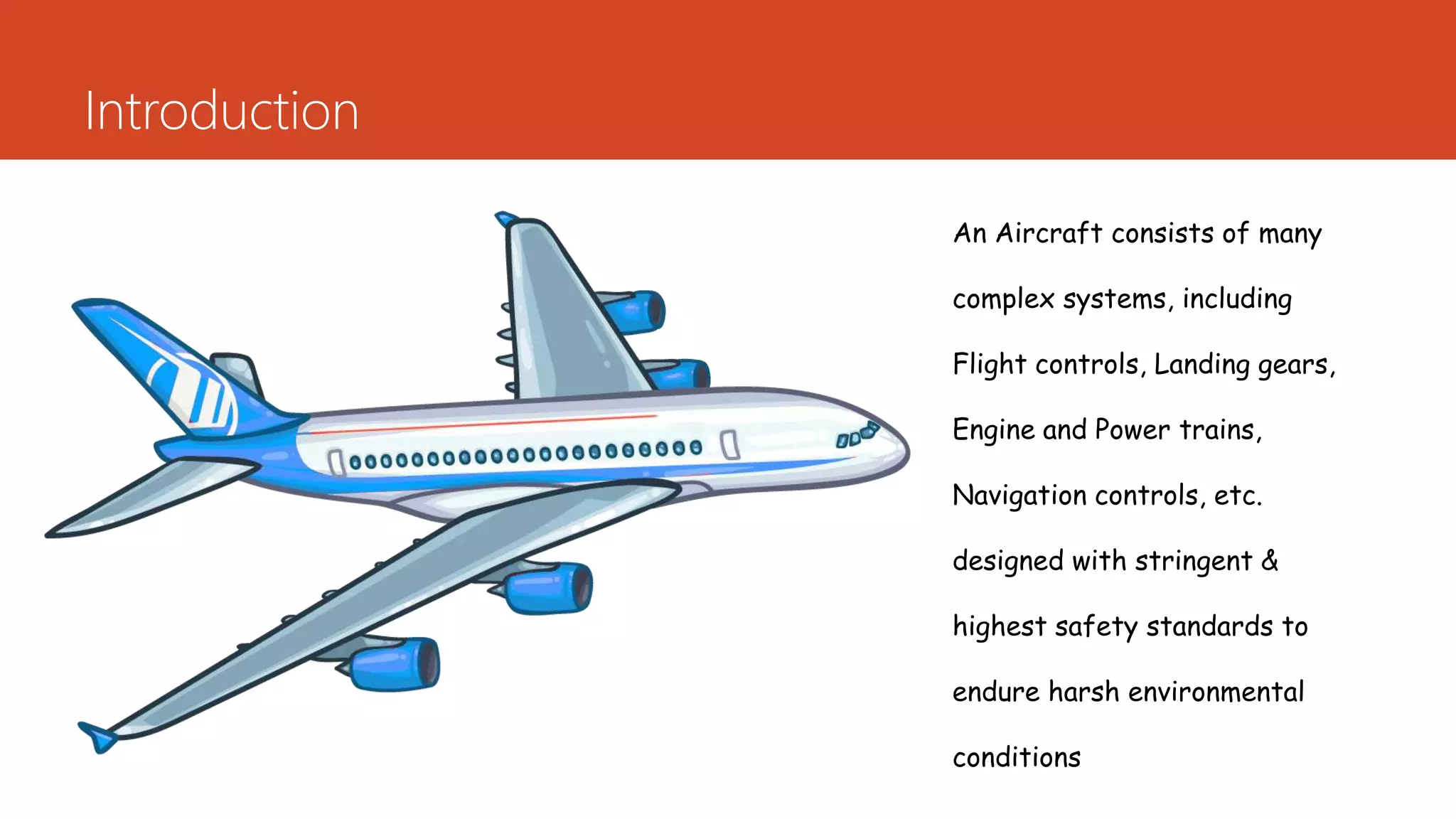 Introduction

An Aircraft consists of many complex systems, including Flight controls, Landing gears, Engine and Power trains, Navigation controls, etc. designed with stringent & highest safety standards to endure harsh environmental conditions